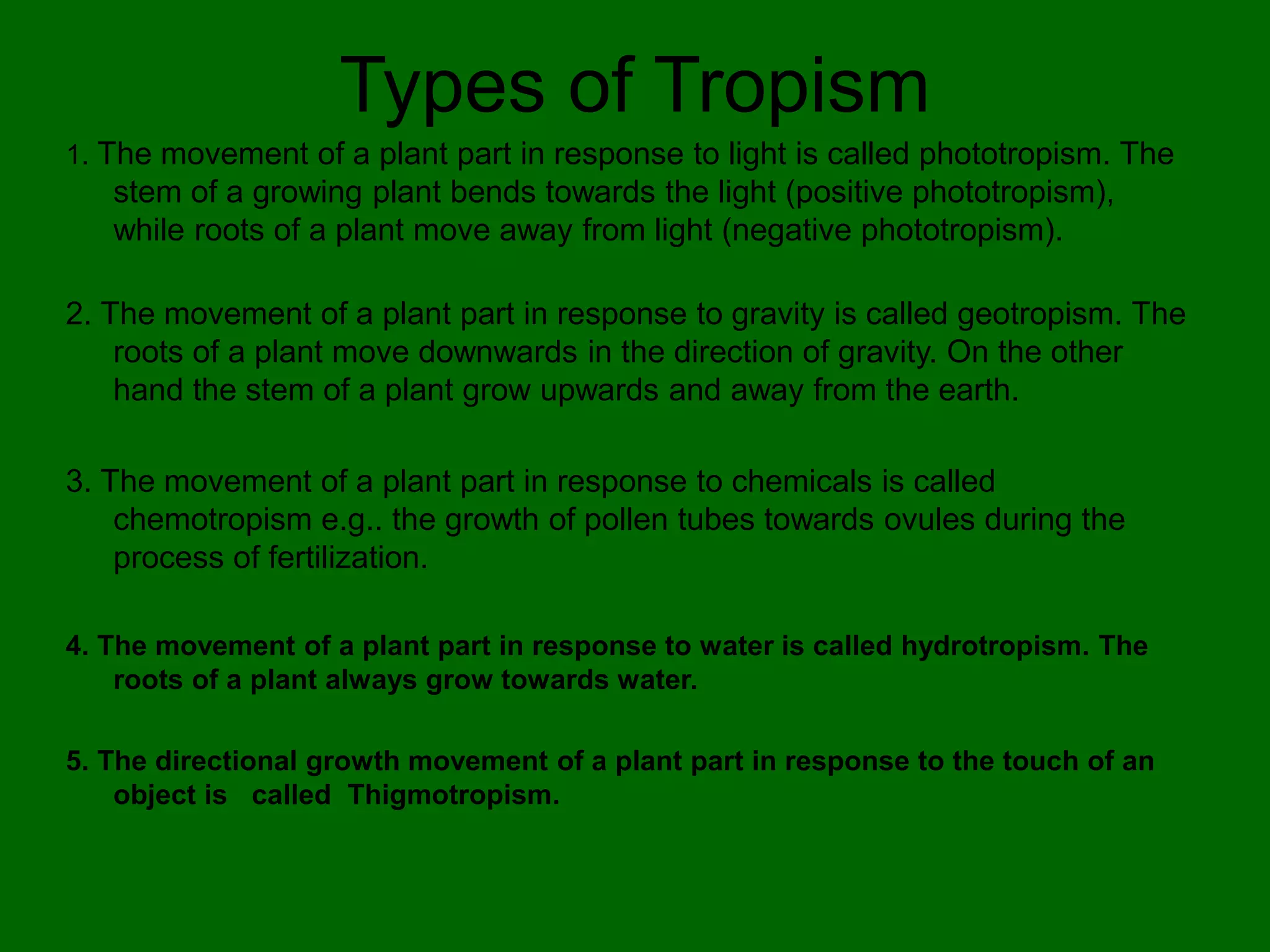 Types of Tropism

1. The movement of a plant part in response to light is called phototropism. The stem of a growing plant bends towards the light (positive phototropism), while roots of a plant move away from light (negative phototropism).

2. The movement of a plant part in response to gravity is called geotropism. The roots of a plant move downwards in the direction of gravity. On the other hand the stem of a plant grow upwards and away from the earth.

3. The movement of a plant part in response to chemicals is called chemotropism e.g.. the growth of pollen tubes towards ovules during the process of fertilization.

4. The movement of a plant part in response to water is called hydrotropism. The roots of a plant always grow towards water.

5. The directional growth movement of a plant part in response to the touch of an object is called Thigmotropism.